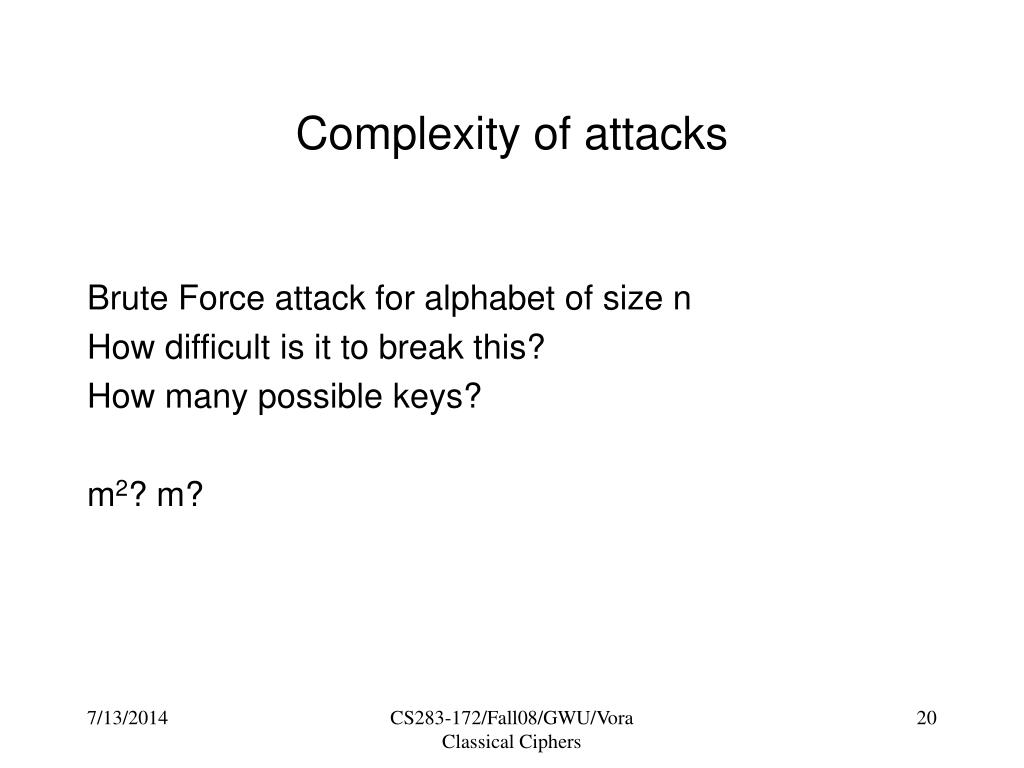 Complexity of attacks

Brute Force attack for alphabet of size n
How difficult is it to break this?
How many possible keys?

$m^2$? m?

7/13/2014

CS283-172/Fall08/GWU/Vora
Classical Ciphers

20